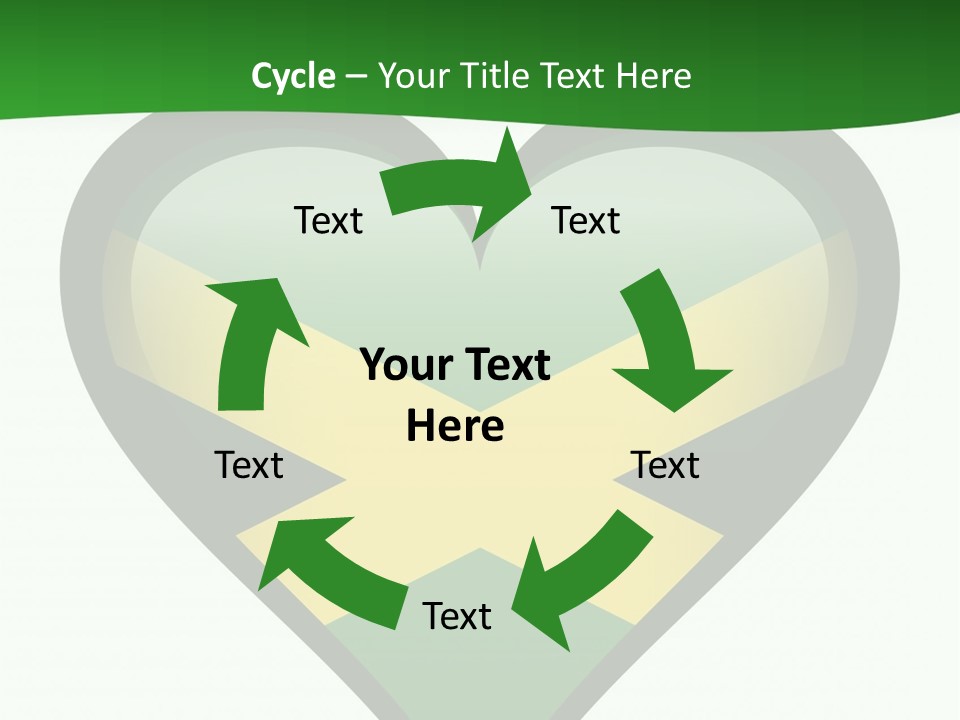 Cycle – Your Title Text Here

Text

Text

Your Text Here

Text

Text

Text